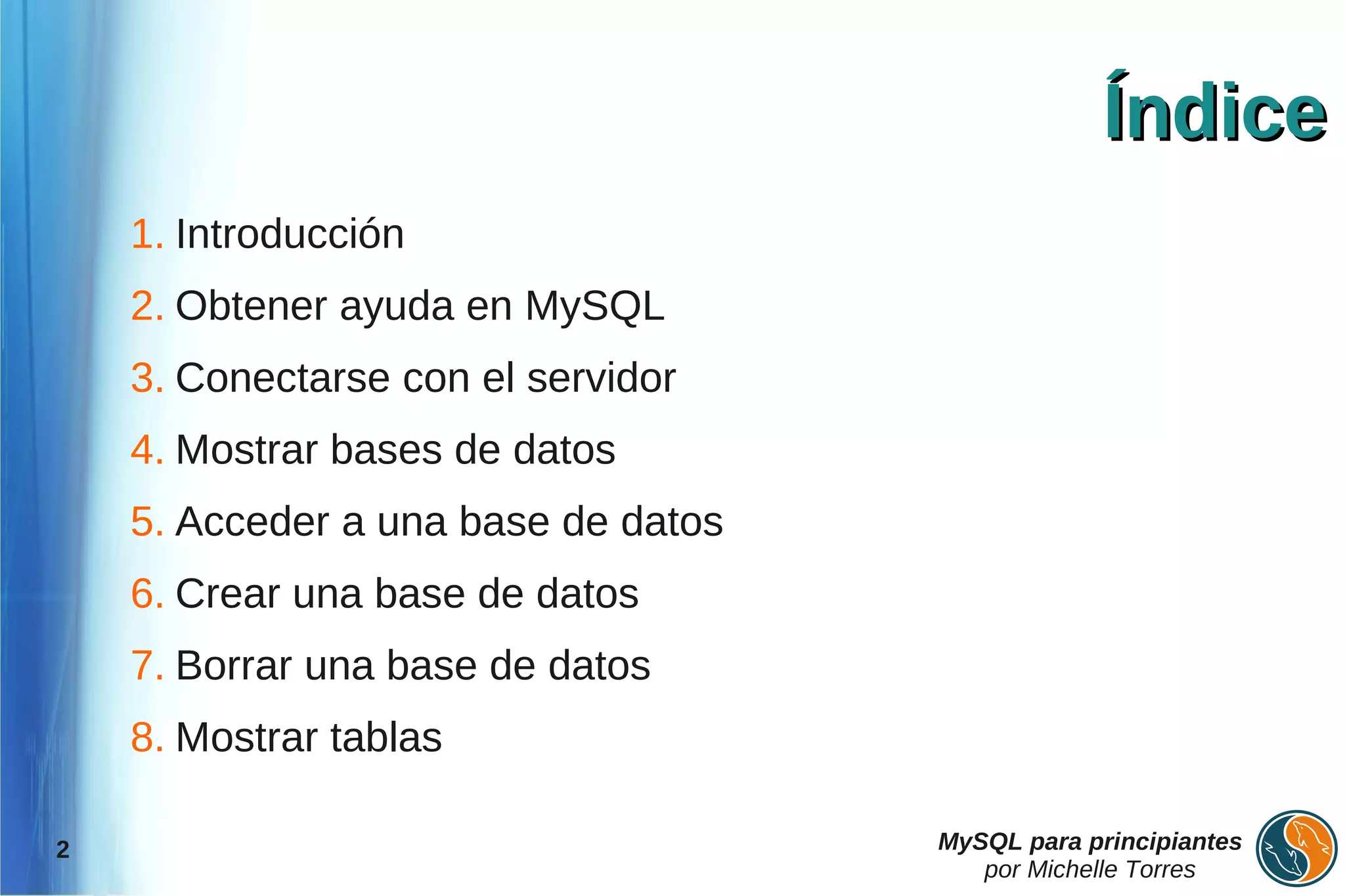 Índice

1. Introducción
2. Obtener ayuda en MySQL
3. Conectarse con el servidor
4. Mostrar bases de datos
5. Acceder a una base de datos
6. Crear una base de datos
7. Borrar una base de datos
8. Mostrar tablas

2

MySQL para principiantes
por Michelle Torres